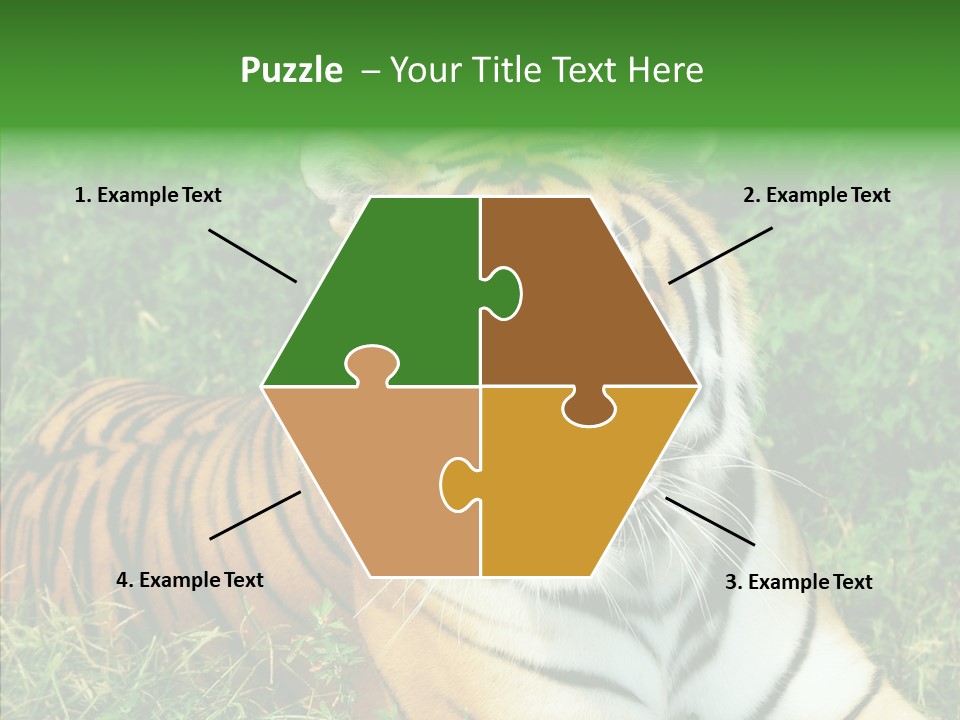 Puzzle – Your Title Text Here

1. Example Text

2. Example Text

4. Example Text

3. Example Text